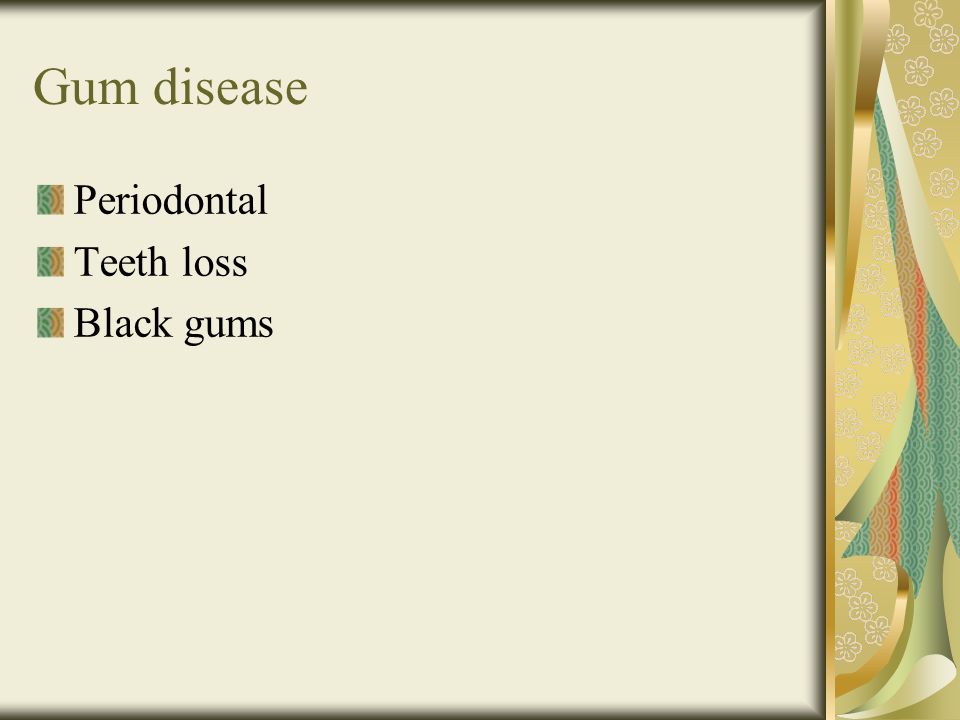 Gum disease

Periodontal
Teeth loss
Black gums